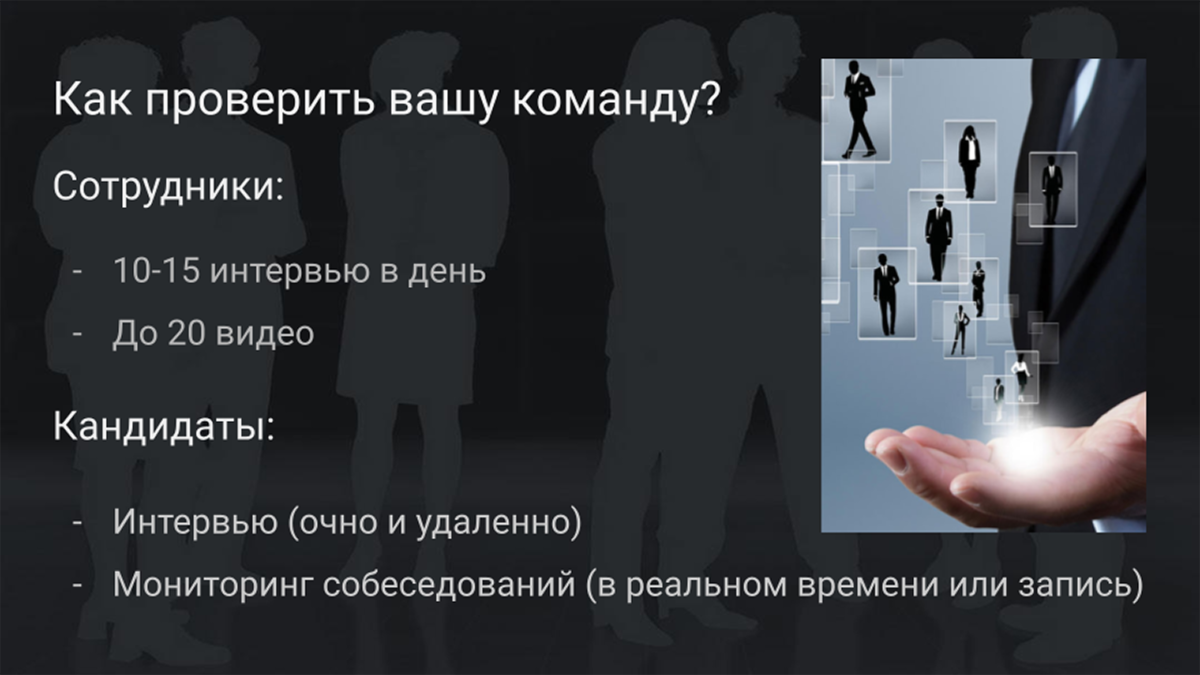 Как проверить вашу команду?

Сотрудники:

- 10-15 интервью в день
- До 20 видео

Кандидаты:

- Интервью (очно и удаленно)
- Мониторинг собеседований (в реальном времени или запись)